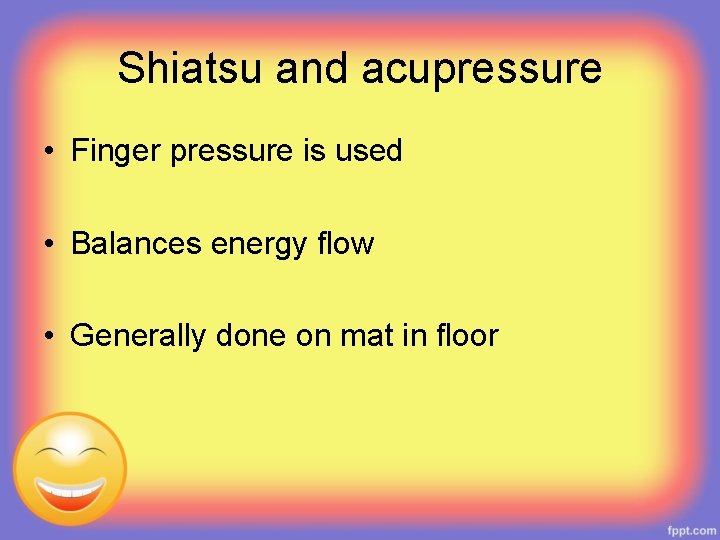 Shiatsu and acupressure

• Finger pressure is used

• Balances energy flow

• Generally done on mat in floor

fppt.com